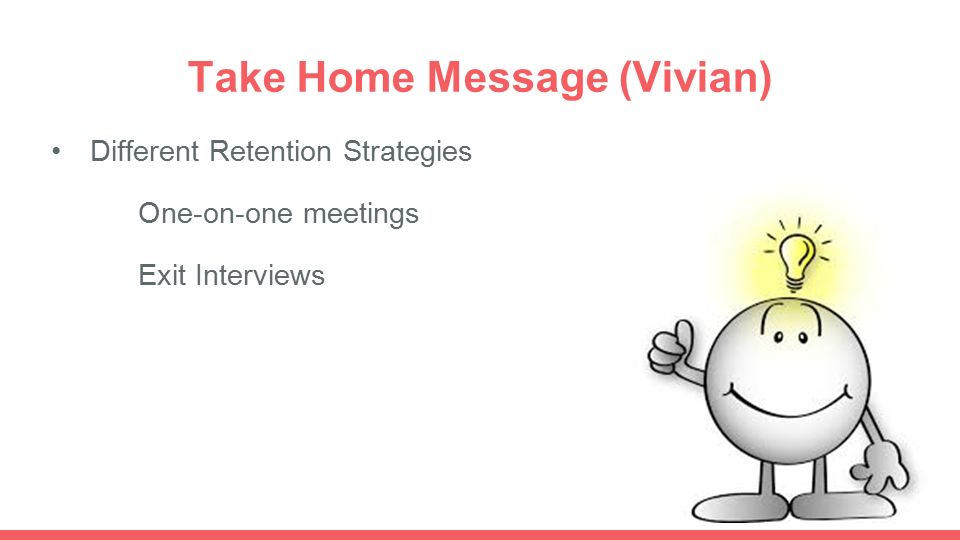 Take Home Message (Vivian)

• Different Retention Strategies

One-on-one meetings

Exit Interviews